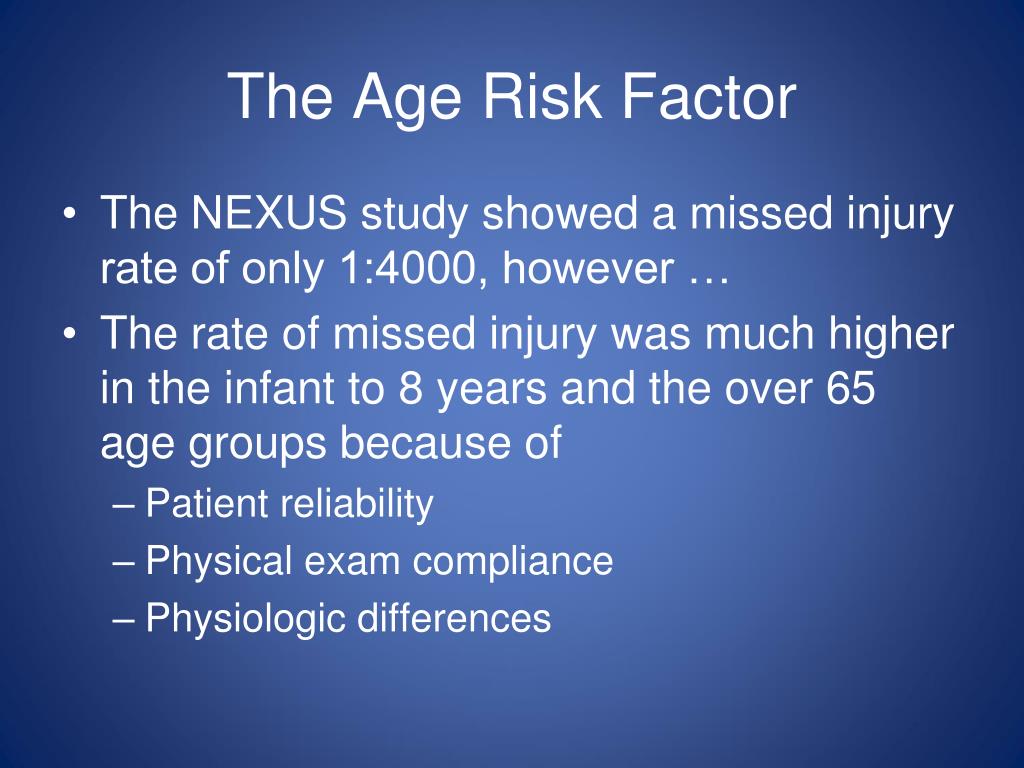 The Age Risk Factor

• The NEXUS study showed a missed injury rate of only 1:4000, however …
• The rate of missed injury was much higher in the infant to 8 years and the over 65 age groups because of
– Patient reliability
– Physical exam compliance
– Physiologic differences